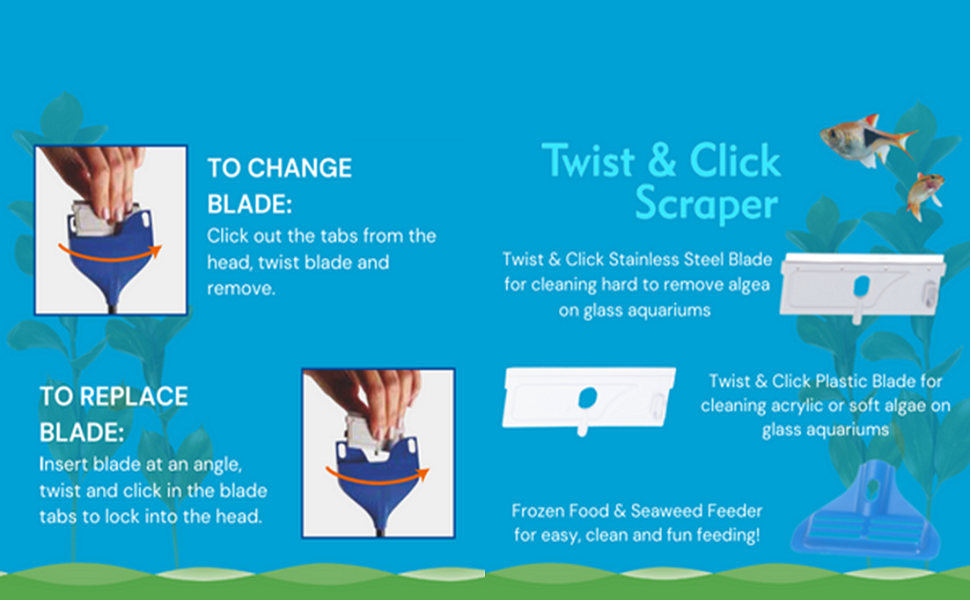 TO CHANGE BLADE:
Click out the tabs from the head, twist blade and remove.

TO REPLACE BLADE:
Insert blade at an angle, twist and click in the blade tabs to lock into the head.

Twist & Click Scraper

Twist & Click Stainless Steel Blade for cleaning hard to remove algea on glass aquariums

Twist & Click Plastic Blade for cleaning acrylic or soft algae on glass aquariums

Frozen Food & Seaweed Feeder for easy, clean and fun feeding!